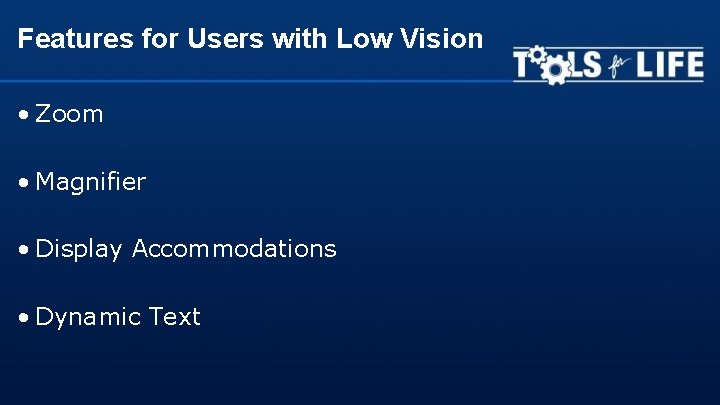 Features for Users with Low Vision

TOOLS for LIFE

• Zoom

• Magnifier

• Display Accommodations

• Dynamic Text